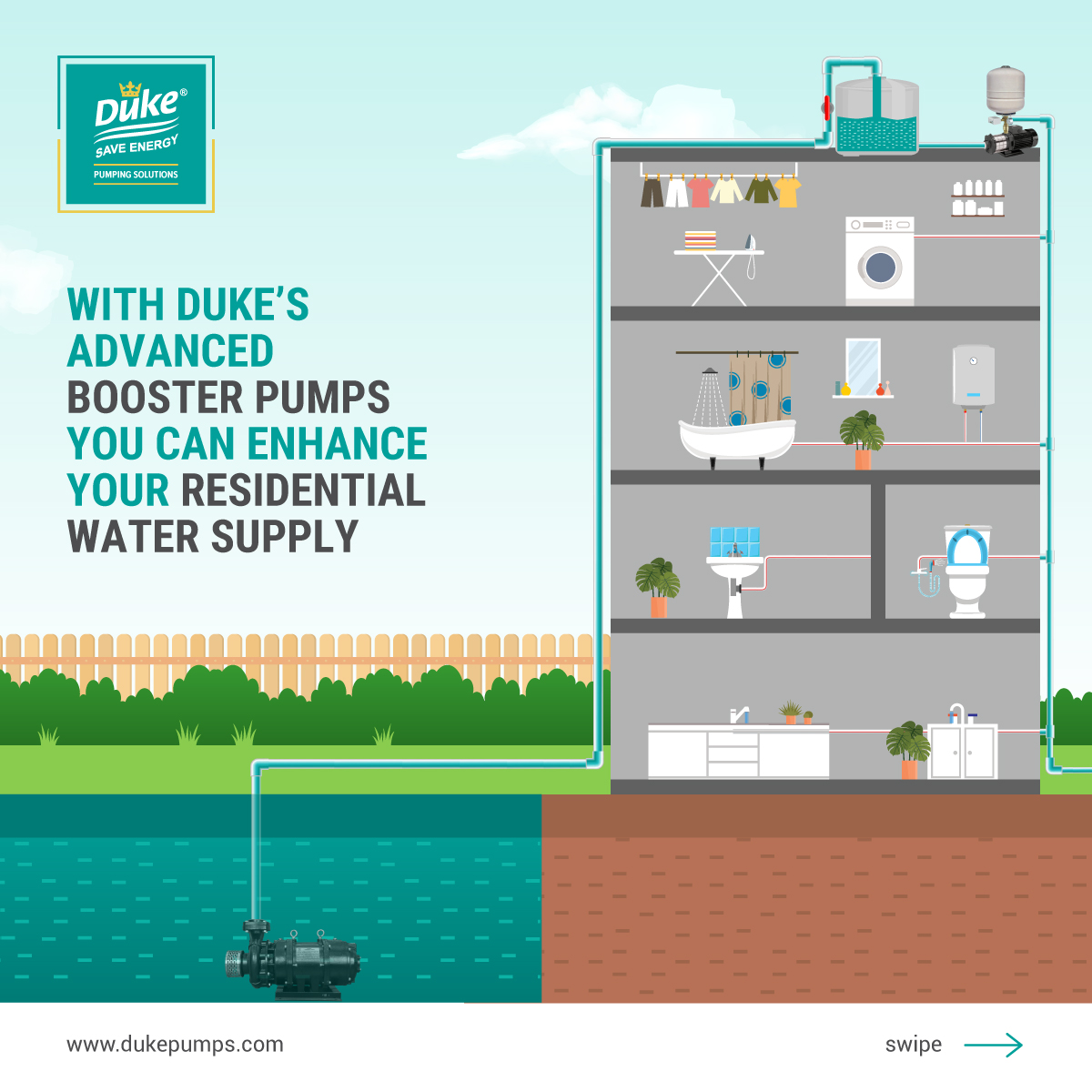 Duke®
SAVE ENERGY
PUMPING SOLUTIONS

WITH DUKE'S ADVANCED BOOSTER PUMPS YOU CAN ENHANCE YOUR RESIDENTIAL WATER SUPPLY

www.dukepumps.com

swipe